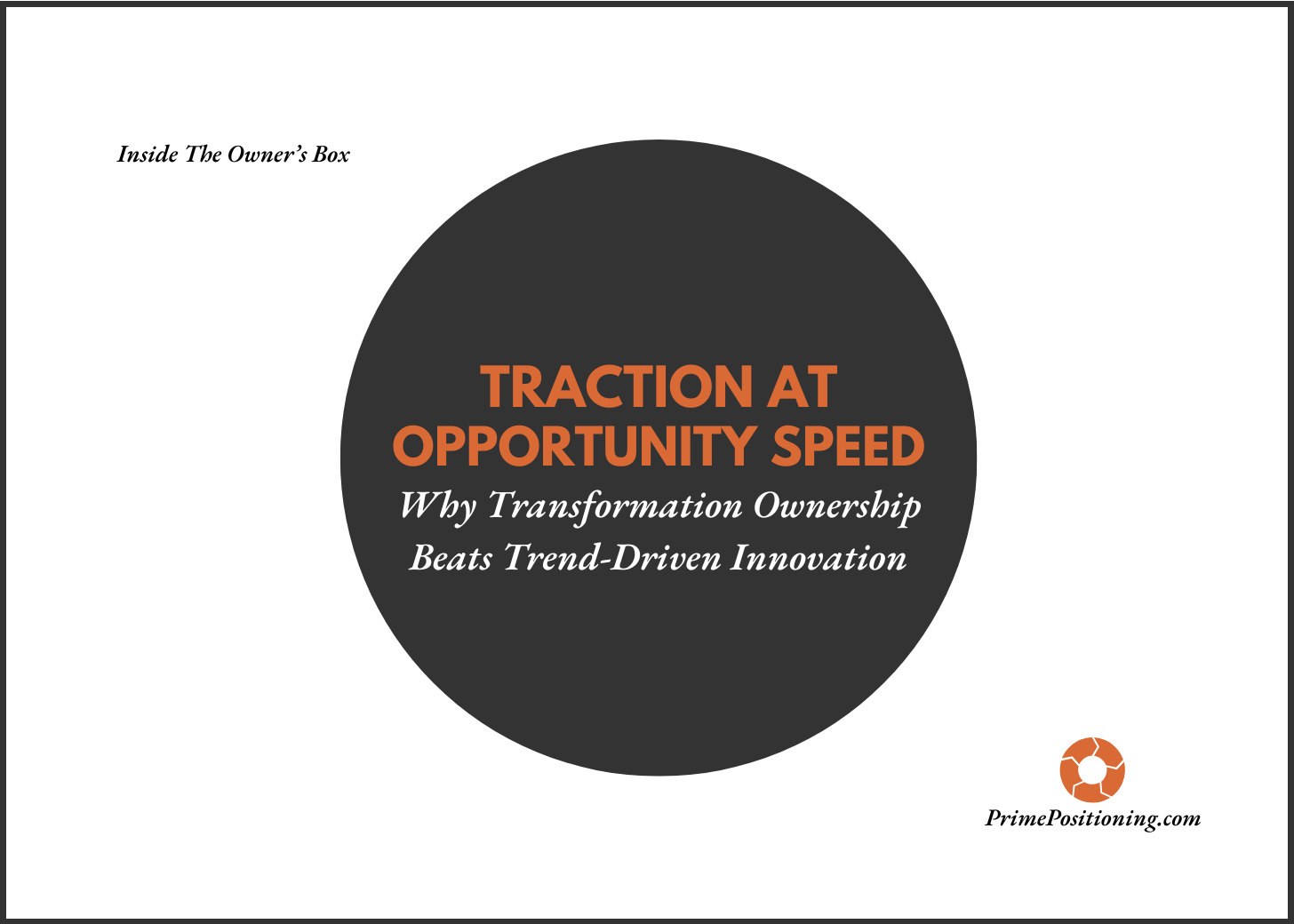 Inside The Owner's Box

TRACTION AT OPPORTUNITY SPEED

Why Transformation Ownership Beats Trend-Driven Innovation

PrimePositioning.com